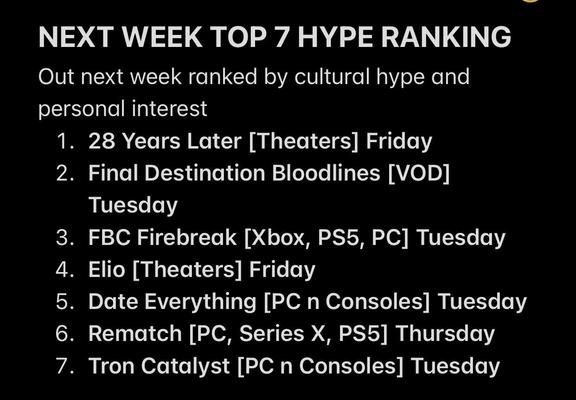 NEXT WEEK TOP 7 HYPE RANKING

Out next week ranked by cultural hype and personal interest

1. 28 Years Later [Theaters] Friday
2. Final Destination Bloodlines [VOD] Tuesday
3. FBC Firebreak [Xbox, PS5, PC] Tuesday
4. Elio [Theaters] Friday
5. Date Everything [PC n Consoles] Tuesday
6. Rematch [PC, Series X, PS5] Thursday
7. Tron Catalyst [PC n Consoles] Tuesday